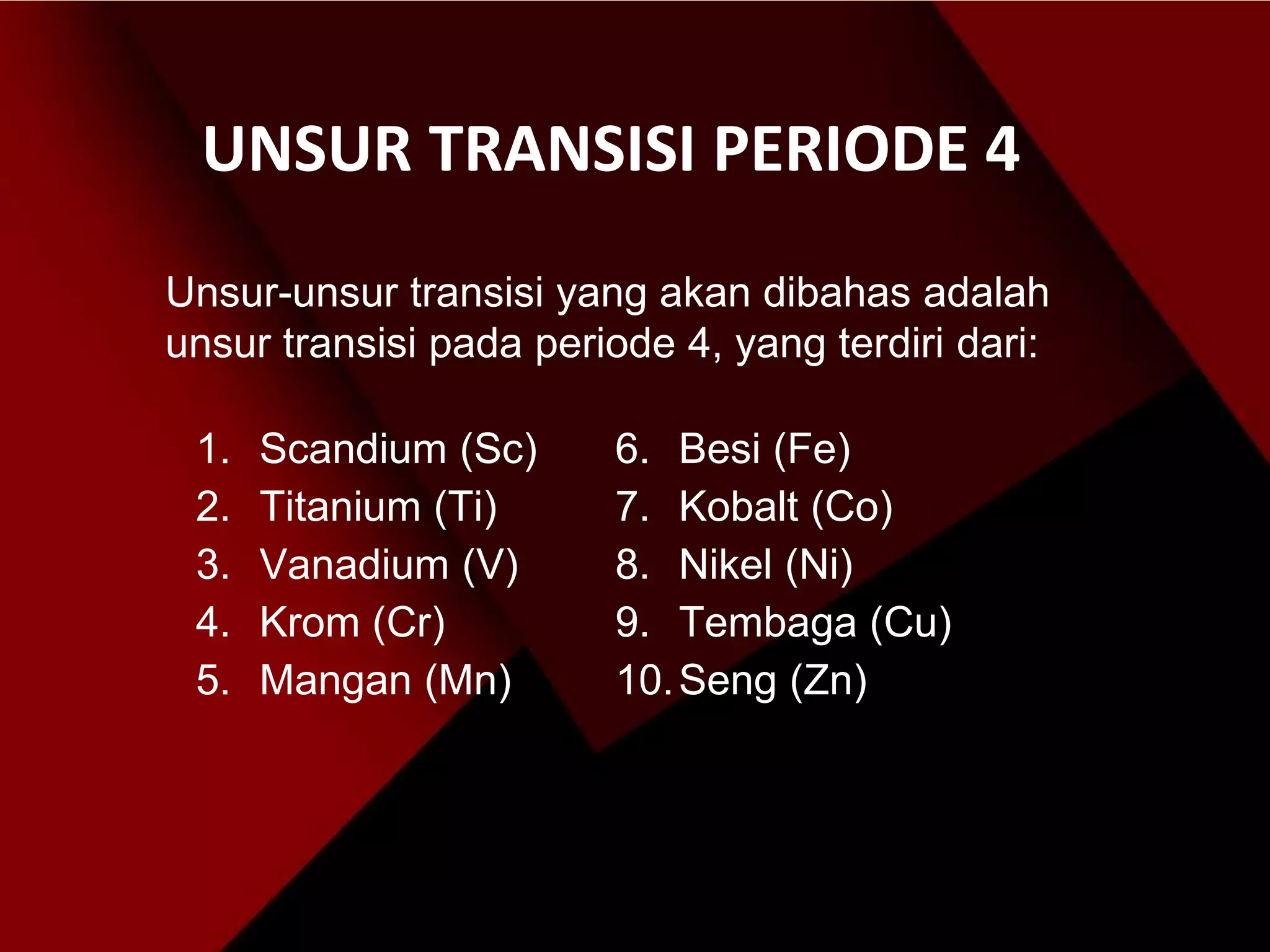 UNSUR TRANSISI PERIODE 4

Unsur-unsur transisi yang akan dibahas adalah unsur transisi pada periode 4, yang terdiri dari:

1. Scandium (Sc)
2. Titanium (Ti)
3. Vanadium (V)
4. Krom (Cr)
5. Mangan (Mn)

6. Besi (Fe)
7. Kobalt (Co)
8. Nikel (Ni)
9. Tembaga (Cu)
10. Seng (Zn)